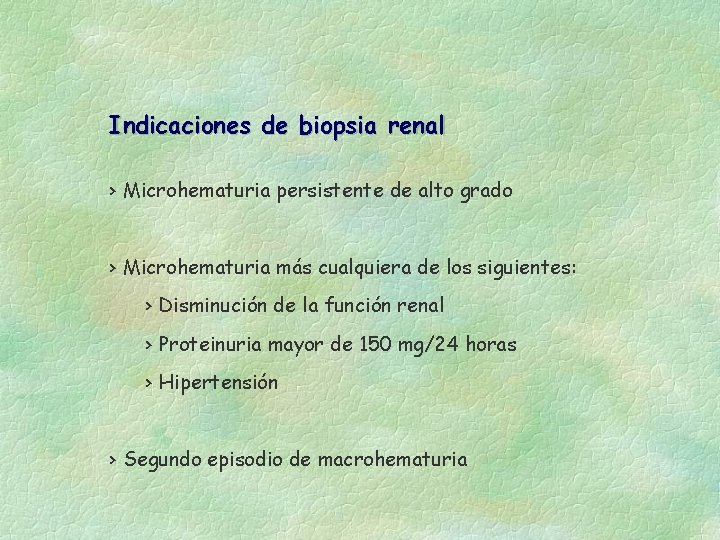 Indicaciones de biopsia renal

› Microhematuria persistente de alto grado

› Microhematuria más cualquiera de los siguientes:

› Disminución de la función renal

› Proteinuria mayor de 150 mg/24 horas

› Hipertensión

› Segundo episodio de macrohematuria